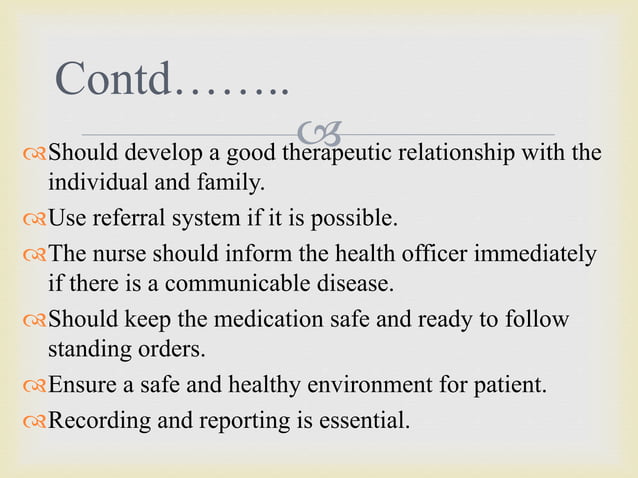 Contd……..

Should develop a good therapeutic relationship with the individual and family.

Use referral system if it is possible.

The nurse should inform the health officer immediately if there is a communicable disease.

Should keep the medication safe and ready to follow standing orders.

Ensure a safe and healthy environment for patient.

Recording and reporting is essential.